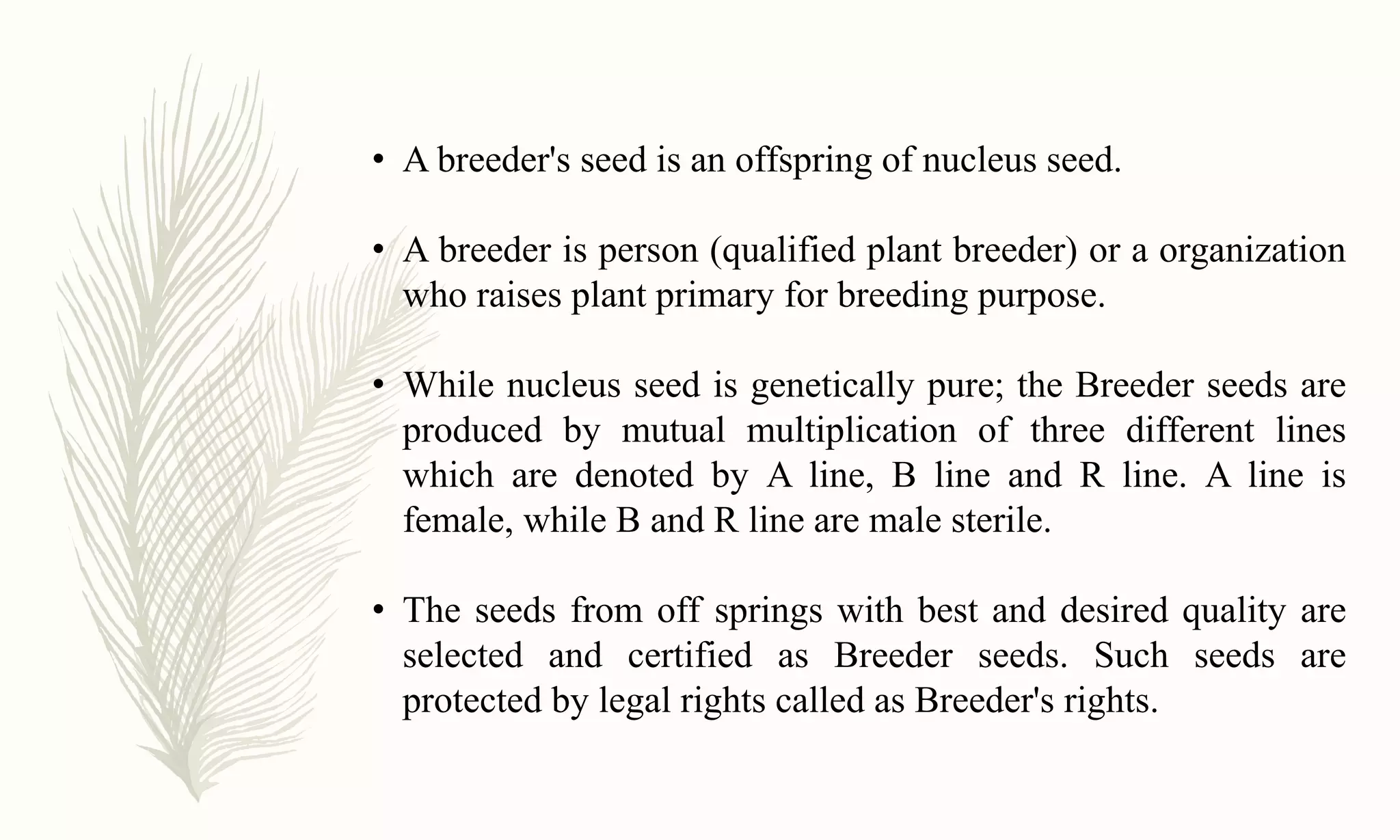 • A breeder's seed is an offspring of nucleus seed.

• A breeder is person (qualified plant breeder) or a organization who raises plant primary for breeding purpose.

• While nucleus seed is genetically pure; the Breeder seeds are produced by mutual multiplication of three different lines which are denoted by A line, B line and R line. A line is female, while B and R line are male sterile.

• The seeds from off springs with best and desired quality are selected and certified as Breeder seeds. Such seeds are protected by legal rights called as Breeder's rights.